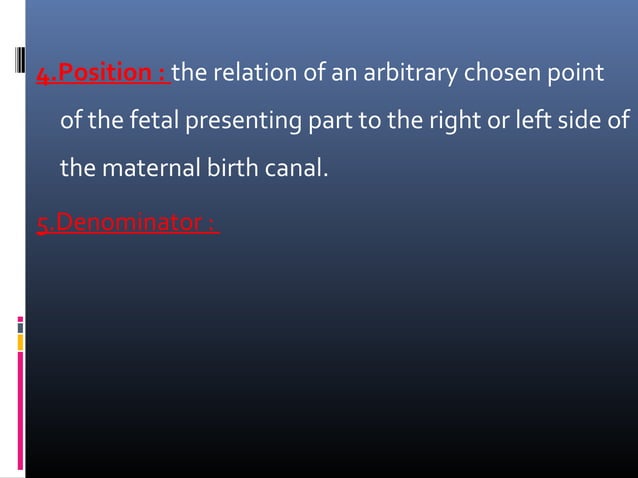 4.Position : the relation of an arbitrary chosen point of the fetal presenting part to the right or left side of the maternal birth canal.

5.Denominator :